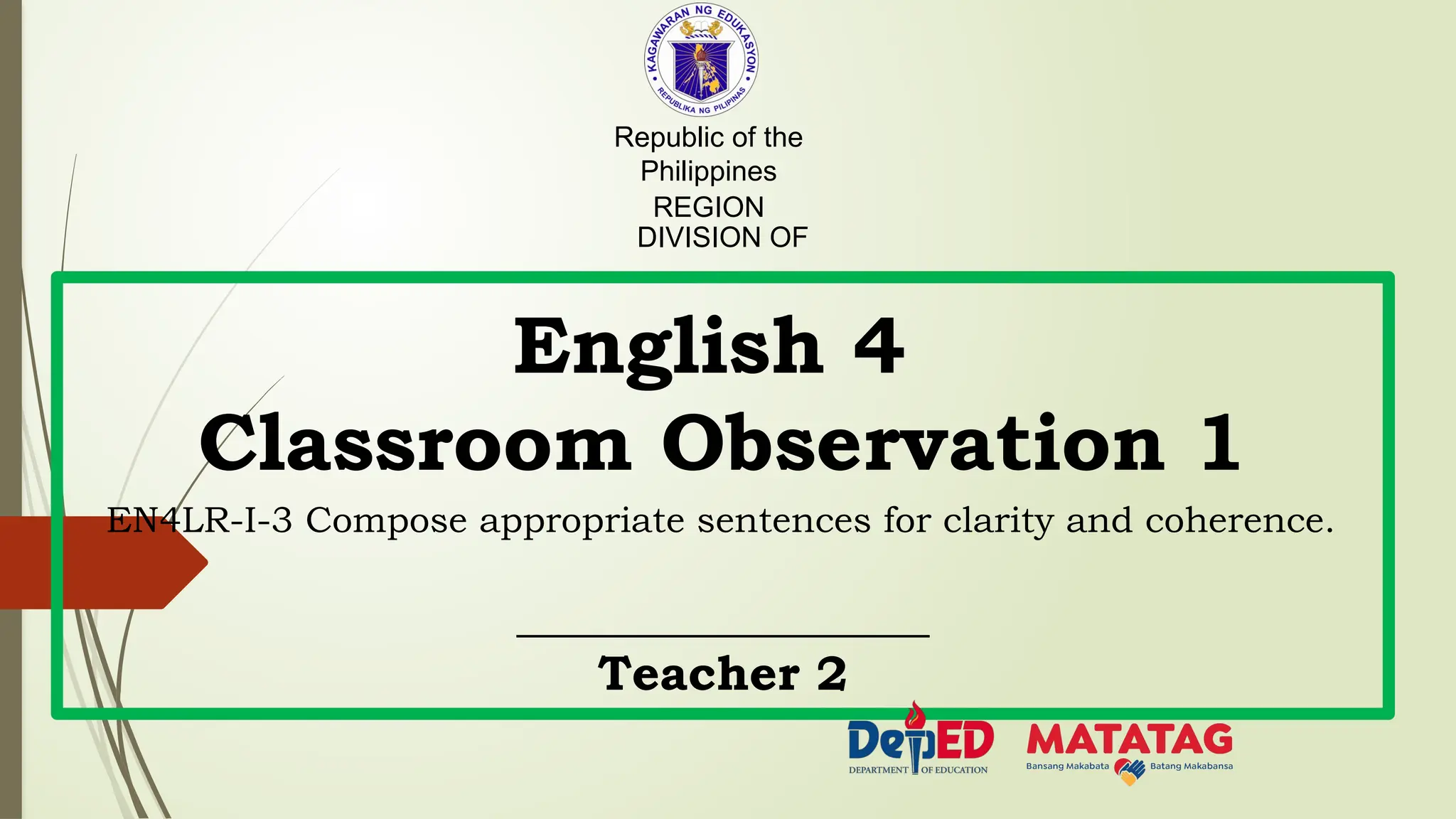 KAGAWARAN NG EDUKASYON
REPUBLIKA NG PILIPINAS

Republic of the Philippines
REGION
DIVISION OF

English 4
Classroom Observation 1

EN4LR-I-3 Compose appropriate sentences for clarity and coherence.

Teacher 2

DepED
DEPARTMENT OF EDUCATION

MATATAG
Bansang Makabata Batang Makabansa